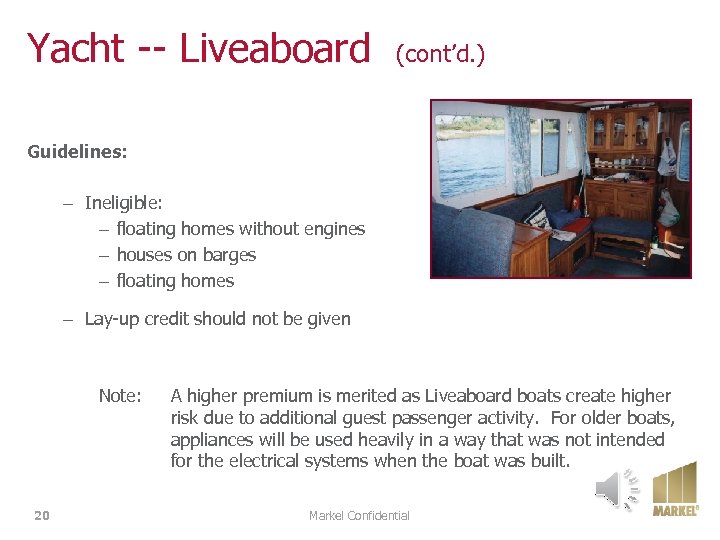 Yacht -- Liveaboard (cont'd.)

Guidelines:

– Ineligible:
– floating homes without engines
– houses on barges
– floating homes

– Lay-up credit should not be given

Note: A higher premium is merited as Liveaboard boats create higher risk due to additional guest passenger activity. For older boats, appliances will be used heavily in a way that was not intended for the electrical systems when the boat was built.

20

Markel Confidential

MARKEL®